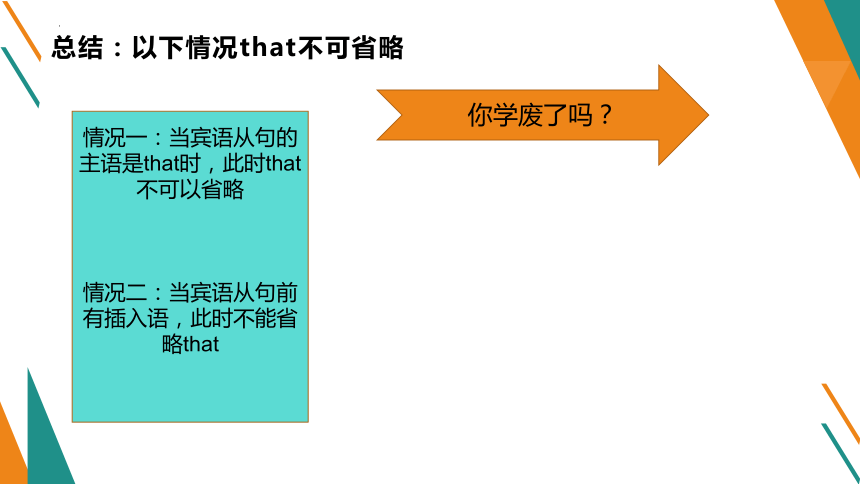 总结：以下情况that不可省略

情况一：当宾语从句的主语是that时，此时that不可以省略

情况二：当宾语从句前有插入语，此时不能省略that

你学废了吗？